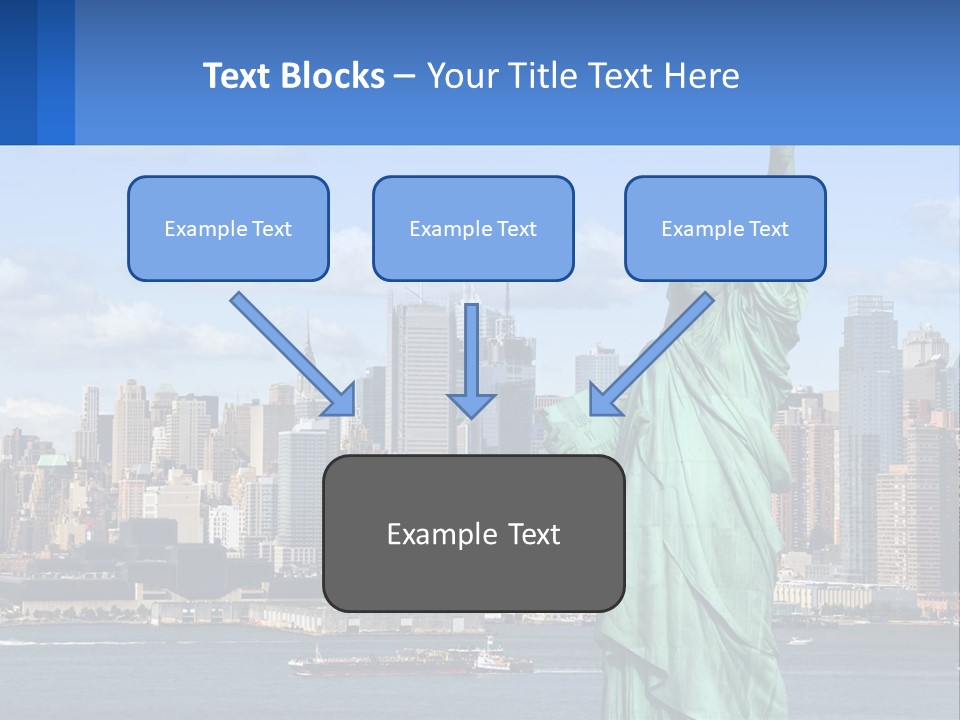 Text Blocks – Your Title Text Here

Example Text

Example Text

Example Text

Example Text